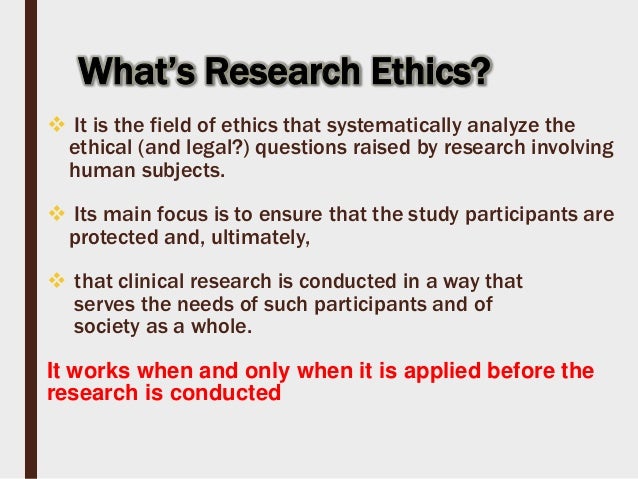 What's Research Ethics?

❖ It is the field of ethics that systematically analyze the ethical (and legal?) questions raised by research involving human subjects.

❖ Its main focus is to ensure that the study participants are protected and, ultimately,

❖ that clinical research is conducted in a way that serves the needs of such participants and of society as a whole.

It works when and only when it is applied before the research is conducted